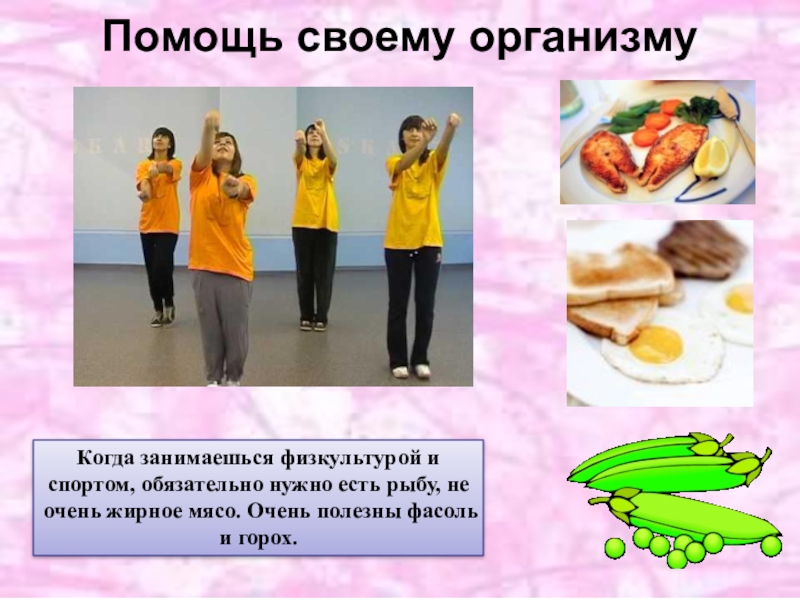 Помощь своему организму

Когда занимаешься физкультурой и спортом, обязательно нужно есть рыбу, не очень жирное мясо. Очень полезны фасоль и горох.